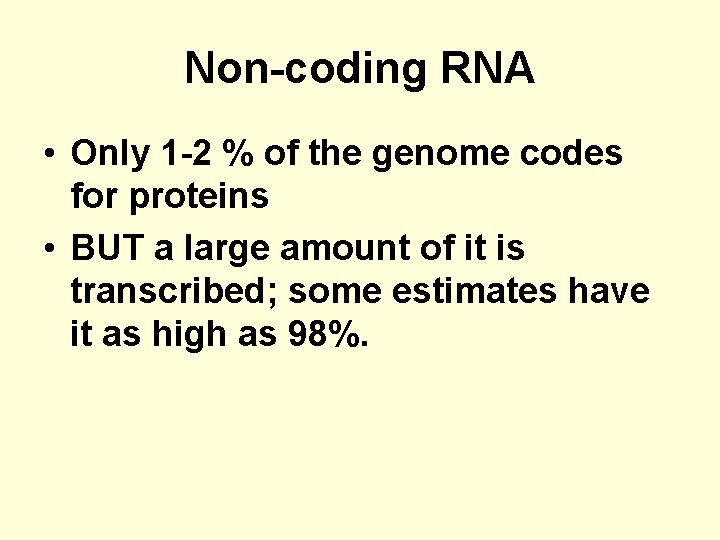 Non-coding RNA

• Only 1-2 % of the genome codes for proteins
• BUT a large amount of it is transcribed; some estimates have it as high as 98%.